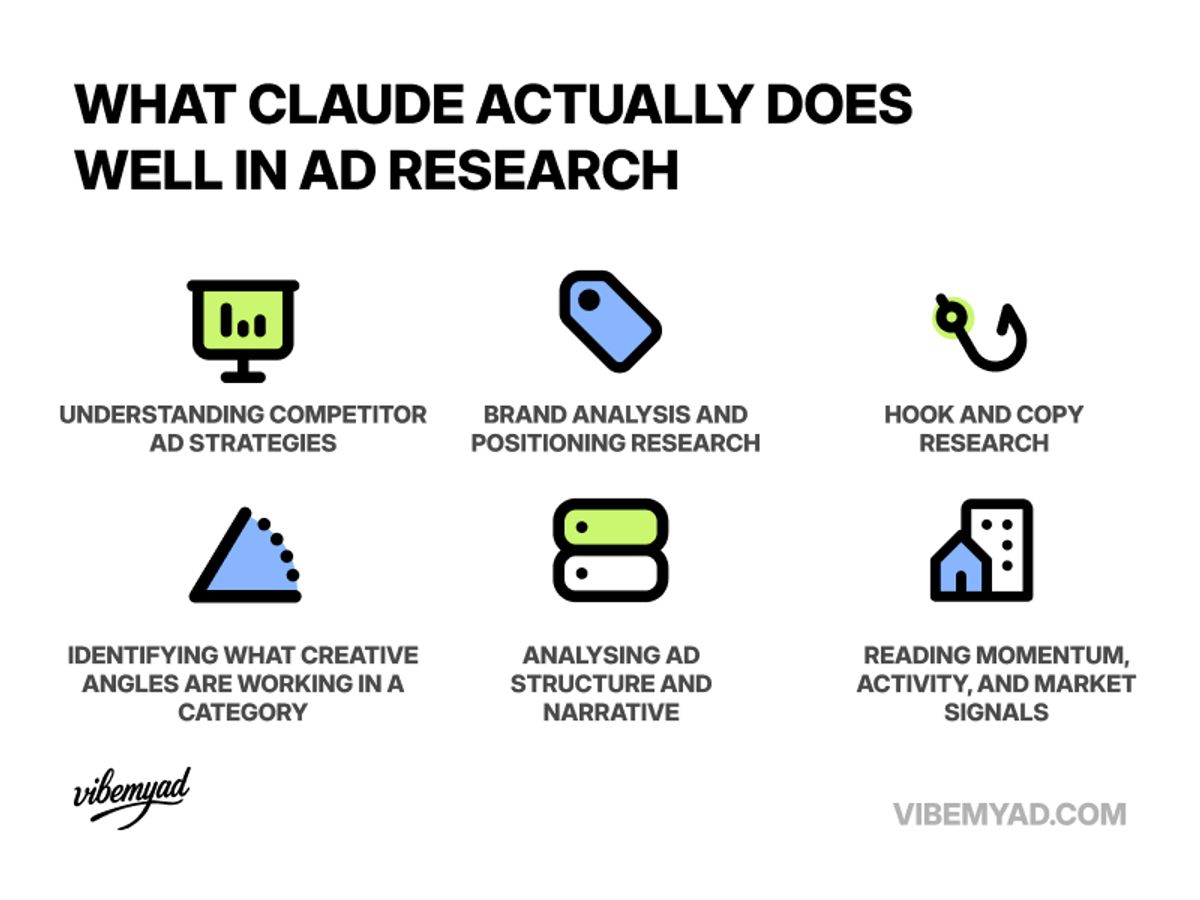 WHAT CLAUDE ACTUALLY DOES WELL IN AD RESEARCH

UNDERSTANDING COMPETITOR AD STRATEGIES

BRAND ANALYSIS AND POSITIONING RESEARCH

HOOK AND COPY RESEARCH

IDENTIFYING WHAT CREATIVE ANGLES ARE WORKING IN A CATEGORY

ANALYSING AD STRUCTURE AND NARRATIVE

READING MOMENTUM, ACTIVITY, AND MARKET SIGNALS

vibemyad

VIBEMYAD.COM